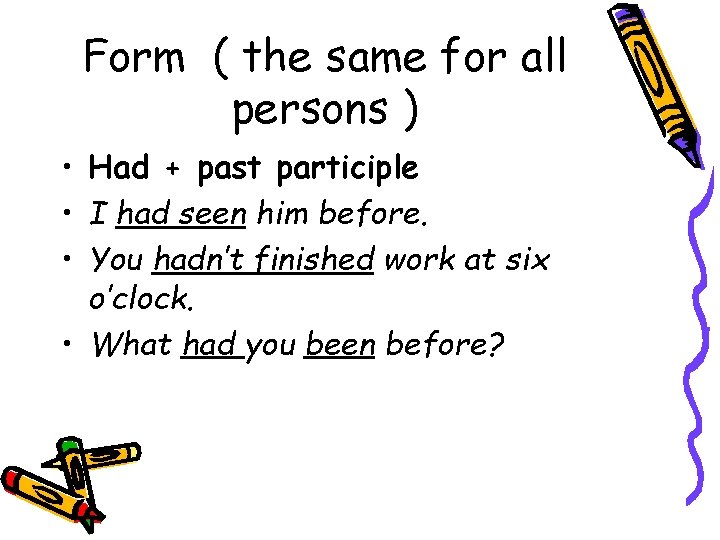 Form ( the same for all persons )

• Had + past participle
• I had seen him before.
• You hadn't finished work at six o'clock.
• What had you been before?